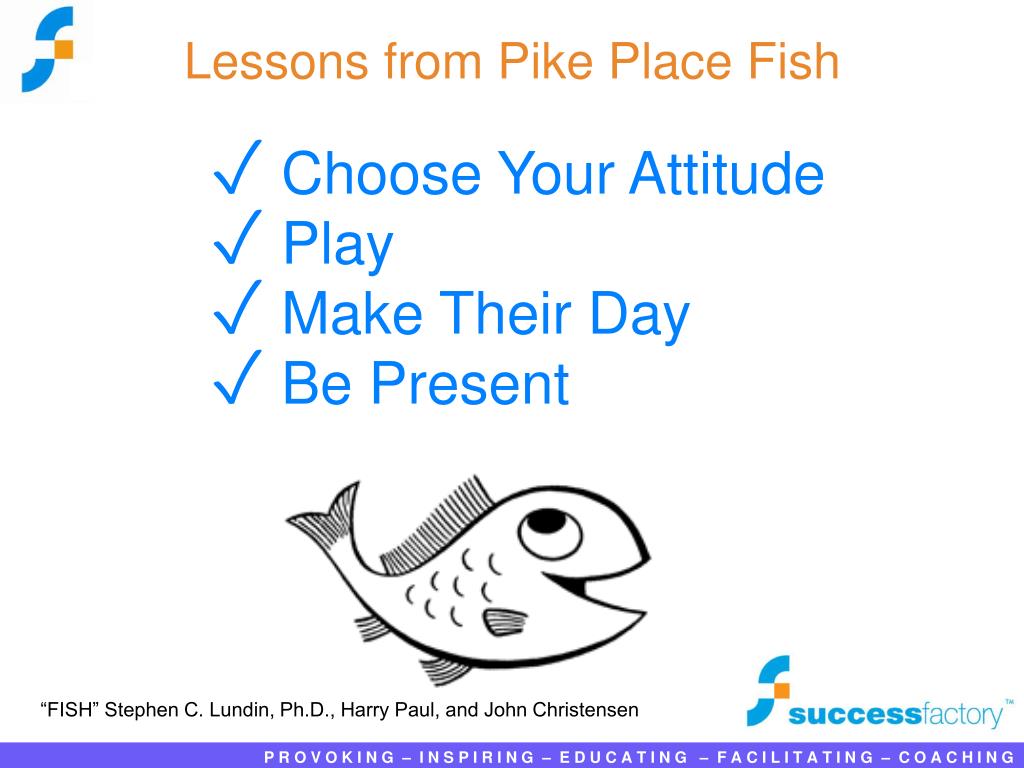 Lessons from Pike Place Fish

✓ Choose Your Attitude
✓ Play
✓ Make Their Day
✓ Be Present

“FISH” Stephen C. Lundin, Ph.D., Harry Paul, and John Christensen

successfactory™

PROVOKING – INSPIRING – EDUCATING – FACILITATING – COACHING